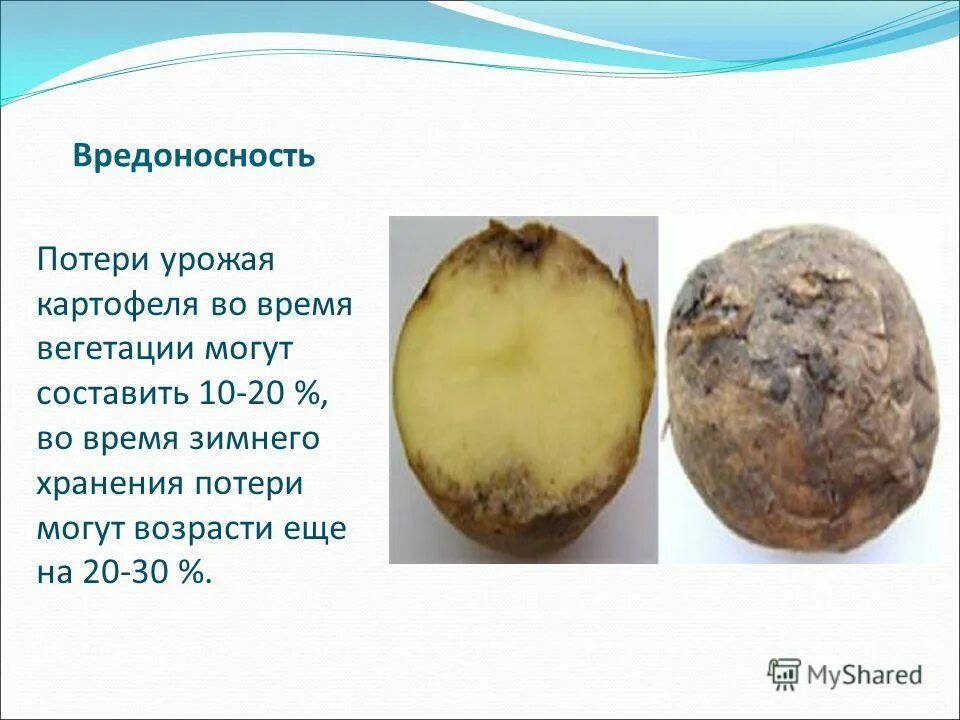 Вредоносность

Потери урожая картофеля во время вегетации могут составить 10-20 %, во время зимнего хранения потери могут возрасти еще на 20-30 %.

MyShared